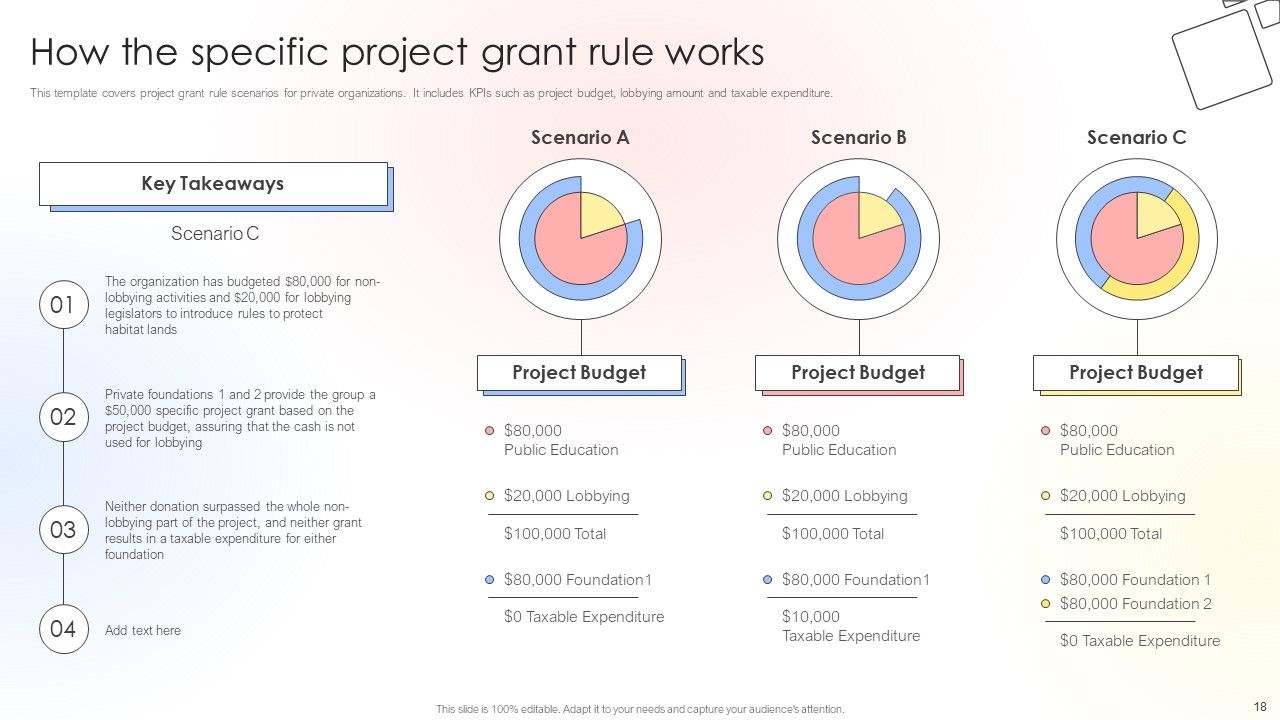 How the specific project grant rule works

This template covers project grant rule scenarios for private organizations. It includes KPIs such as project budget, lobbying amount and taxable expenditure.

Key Takeaways

Scenario C

01 The organization has budgeted $80,000 for non-lobbying activities and $20,000 for lobbying legislators to introduce rules to protect habitat lands

02 Private foundations 1 and 2 provide the group a $50,000 specific project grant based on the project budget, assuring that the cash is not used for lobbying

03 Neither donation surpassed the whole non-lobbying part of the project, and neither grant results in a taxable expenditure for either foundation

04 Add text here

Scenario A

Project Budget

$80,000 Public Education

$20,000 Lobbying

$100,000 Total

$80,000 Foundation1

$0 Taxable Expenditure

Scenario B

Project Budget

$80,000 Public Education

$20,000 Lobbying

$100,000 Total

$80,000 Foundation1

$10,000 Taxable Expenditure

Scenario C

Project Budget

$80,000 Public Education

$20,000 Lobbying

$100,000 Total

$80,000 Foundation 1

$80,000 Foundation 2

$0 Taxable Expenditure

This slide is 100% editable. Adapt it to your needs and capture your audience's attention.

18